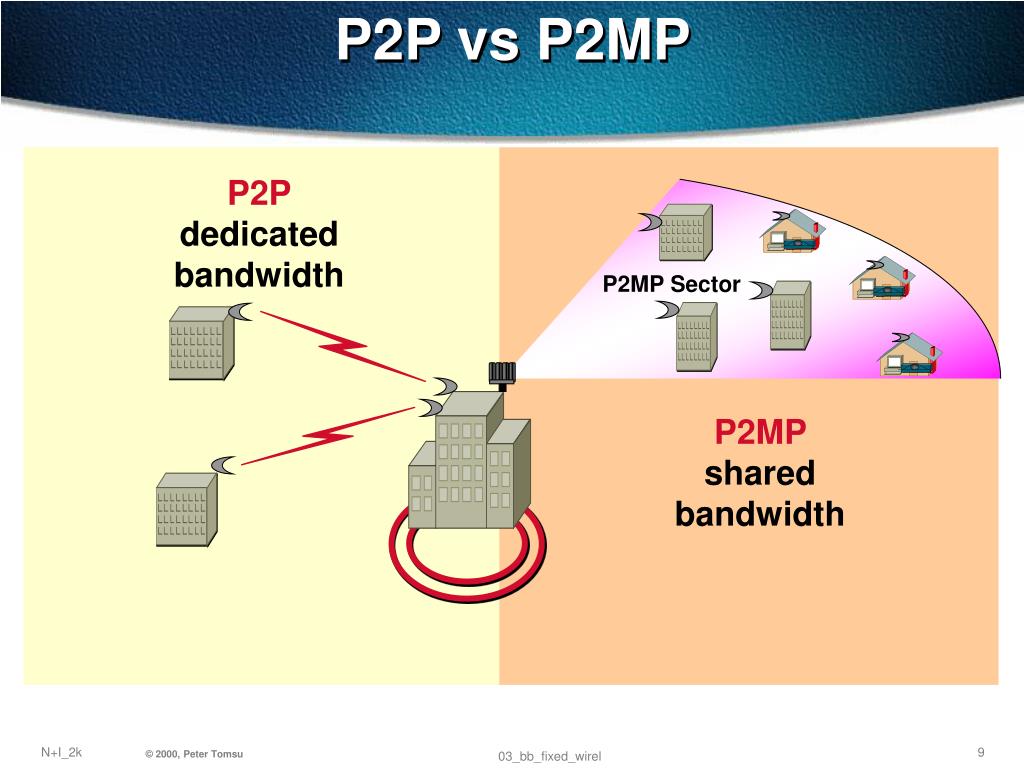 P2P vs P2MP

P2P
dedicated bandwidth

P2MP Sector

P2MP
shared bandwidth

N+I_2k
© 2000, Peter Tomsu
03_bb_fixed_wirel
9